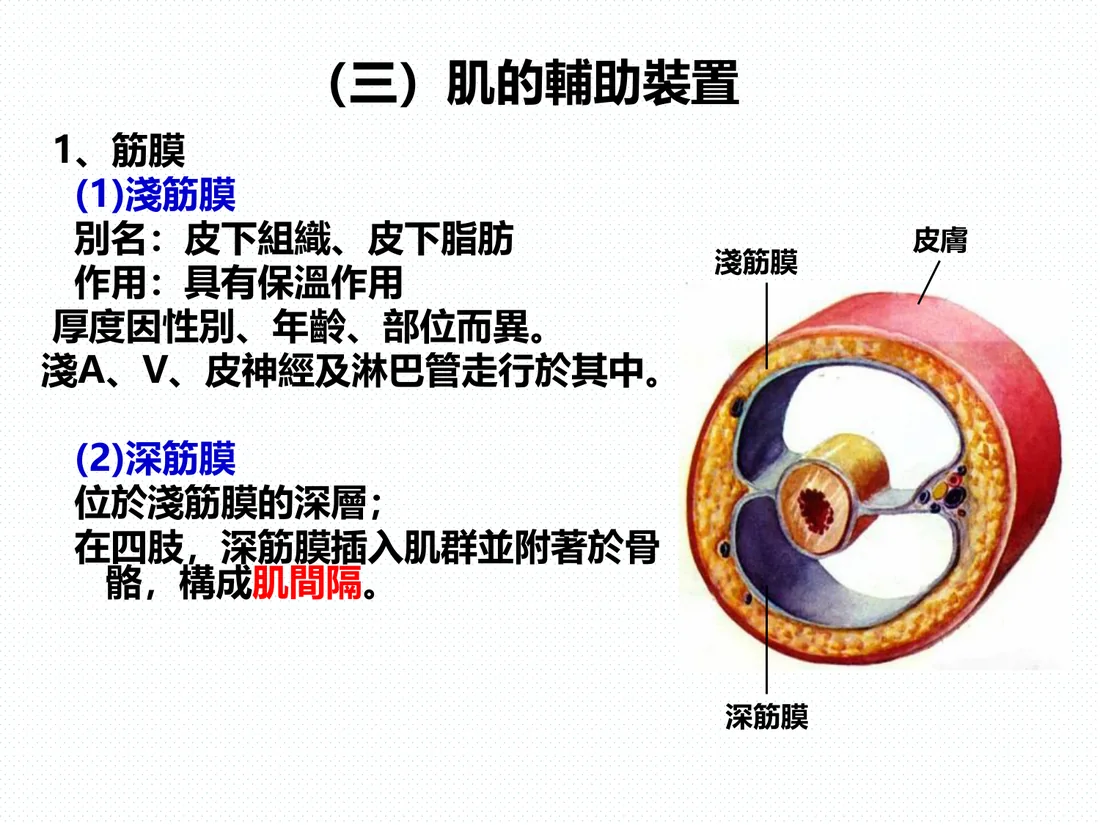 （三）肌的輔助裝置

1、筋膜

(1)淺筋膜

別名：皮下組織、皮下脂肪

作用：具有保溫作用

厚度因性別、年齡、部位而異。

淺A、V、皮神經及淋巴管走行於其中。

(2)深筋膜

位於淺筋膜的深層；

在四肢，深筋膜插入肌群並附著於骨骼，構成肌間隔。

淺筋膜

皮膚

深筋膜